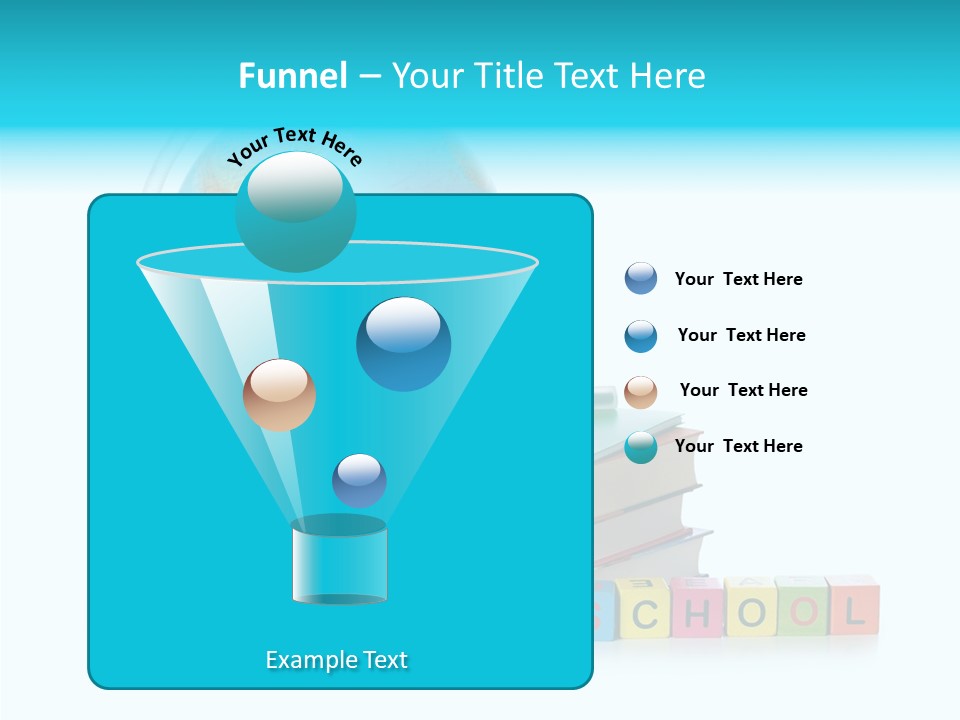 Funnel – Your Title Text Here

Your Text Here

Your Text Here

Your Text Here

Your Text Here

Your Text Here

Example Text

CHOOL